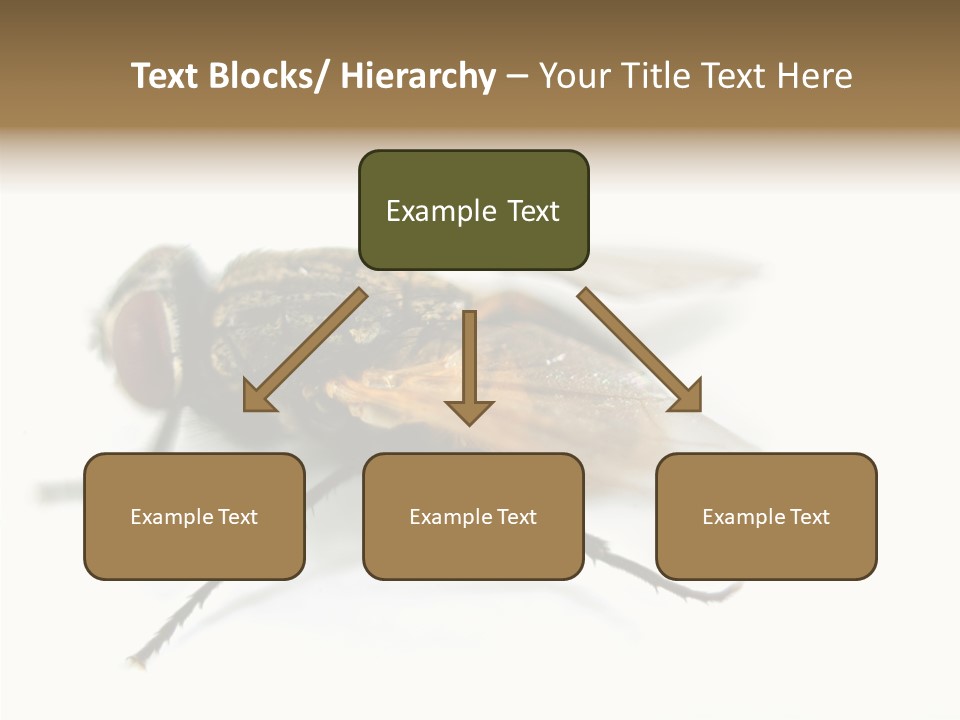 Text Blocks/ Hierarchy – Your Title Text Here

Example Text

Example Text

Example Text

Example Text